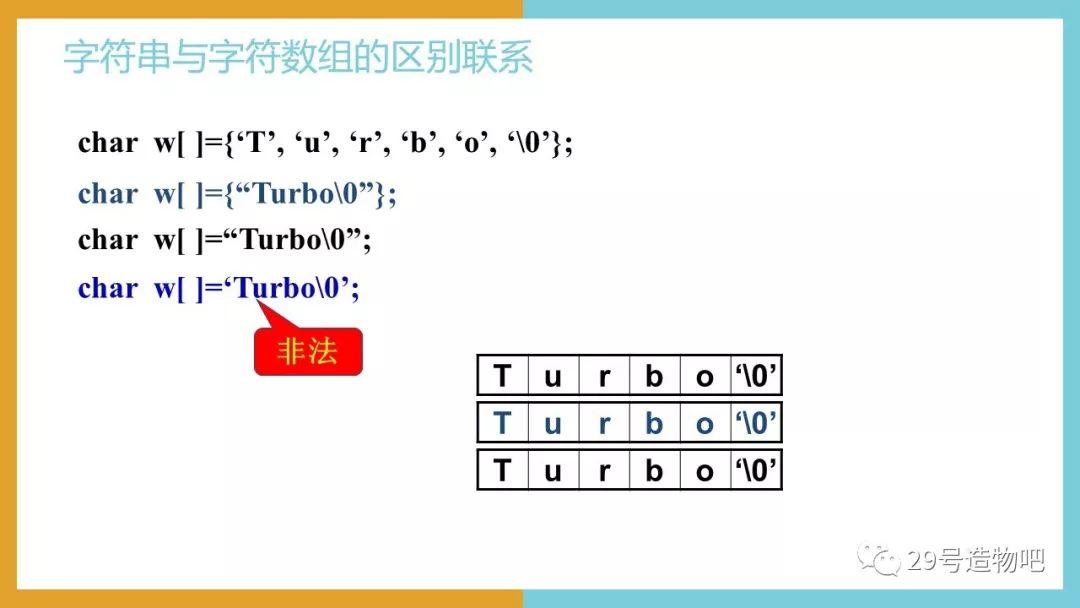 字符串与字符数组的区别联系

char w[ ]={‘T’, ‘u’, ‘r’, ‘b’, ‘o’, ‘\0’};

char w[ ]={“Turbo\0”};

char w[ ]=“Turbo\0”;

char w[ ]=‘Turbo\0’;

非法

| T | u | r | b | o | ‘\0’ |
|---|---|---|---|---|---|

| T | u | r | b | o | ‘\0’ |
|---|---|---|---|---|---|

| T | u | r | b | o | ‘\0’ |
|---|---|---|---|---|---|

29号造物吧